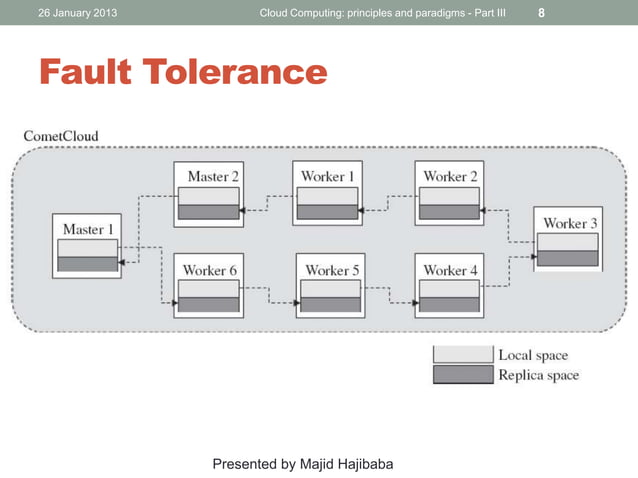 26 January 2013 Cloud Computing: principles and paradigms - Part III 8

Fault Tolerance

CometCloud

Master 2
Worker 1
Worker 2
Master 1
Worker 3
Worker 6
Worker 5
Worker 4

Local space
Replica space

Presented by Majid Hajibaba